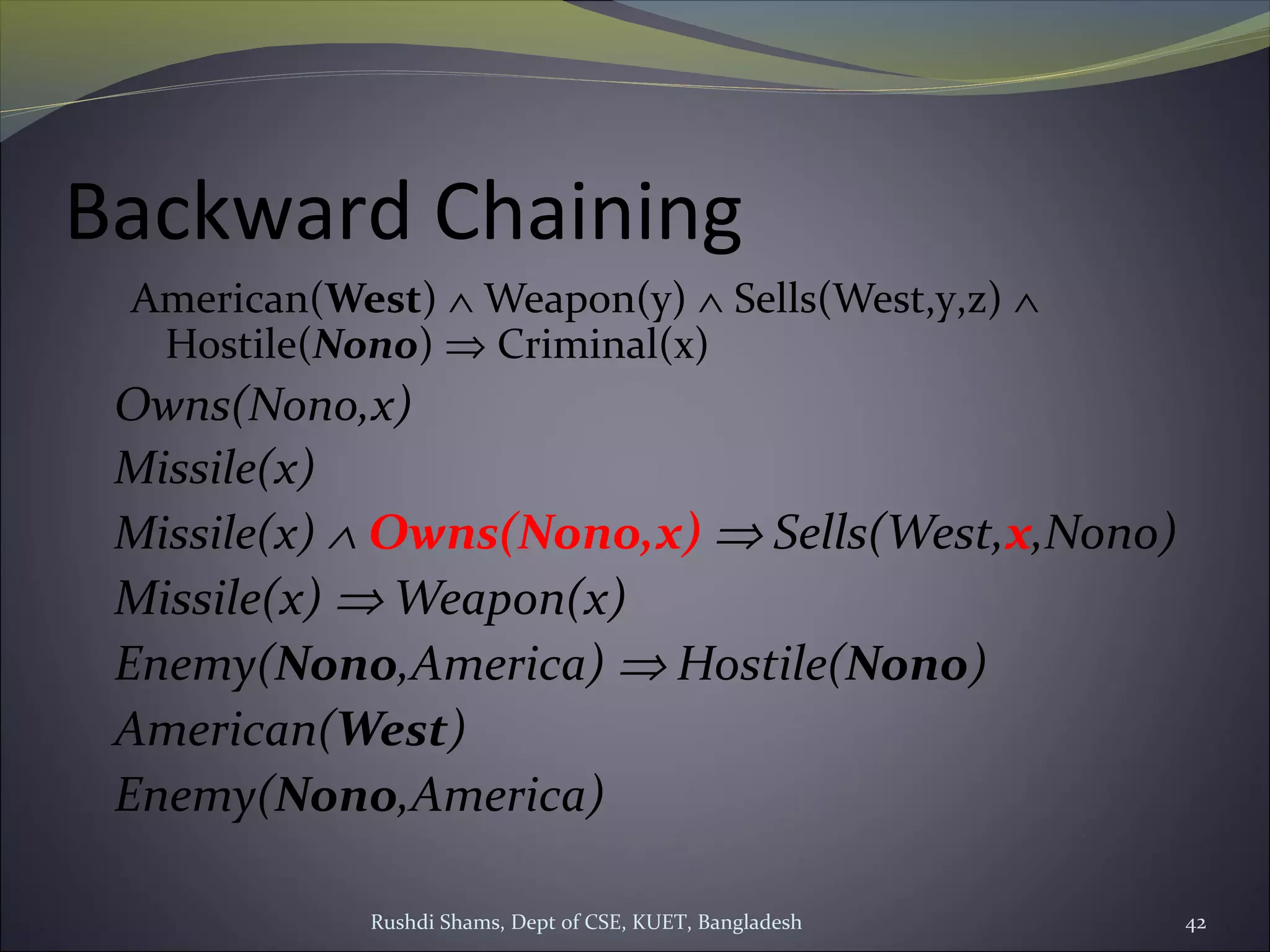 Backward Chaining

American(West) $\wedge$ Weapon(y) $\wedge$ Sells(West,y,z) $\wedge$ Hostile(Nono) $\Rightarrow$ Criminal(x)

Owns(Nono,x)

Missile(x)

Missile(x) $\wedge$ Owns(Nono,x) $\Rightarrow$ Sells(West,x,Nono)

Missile(x) $\Rightarrow$ Weapon(x)

Enemy(Nono,America) $\Rightarrow$ Hostile(Nono)

American(West)

Enemy(Nono,America)

Rushdi Shams, Dept of CSE, KUET, Bangladesh

42